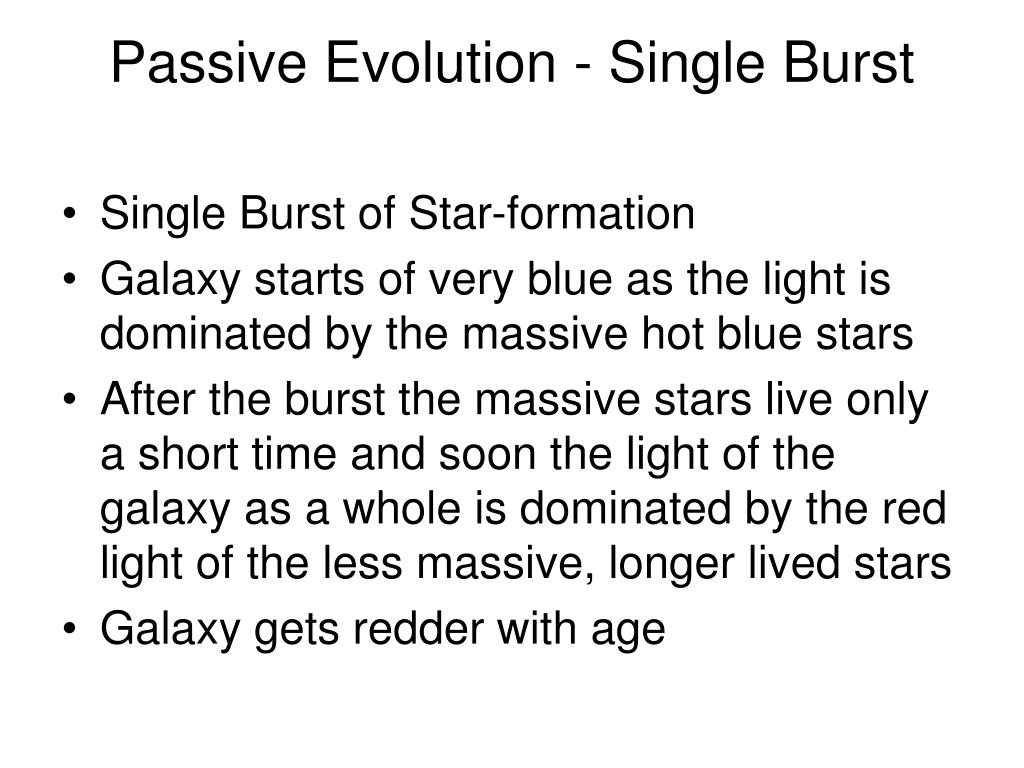 Passive Evolution - Single Burst

• Single Burst of Star-formation
• Galaxy starts of very blue as the light is dominated by the massive hot blue stars
• After the burst the massive stars live only a short time and soon the light of the galaxy as a whole is dominated by the red light of the less massive, longer lived stars
• Galaxy gets redder with age